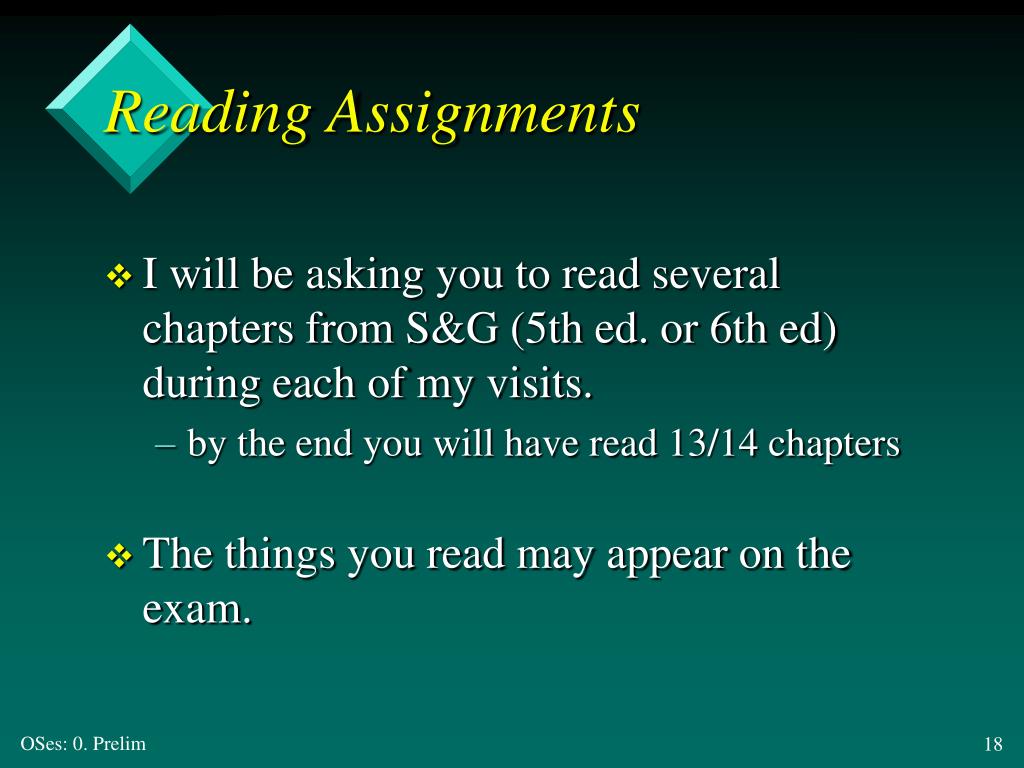 Reading Assignments

❖ I will be asking you to read several chapters from S&G (5th ed. or 6th ed) during each of my visits.

– by the end you will have read 13/14 chapters

❖ The things you read may appear on the exam.

OSes: 0. Prelim

18